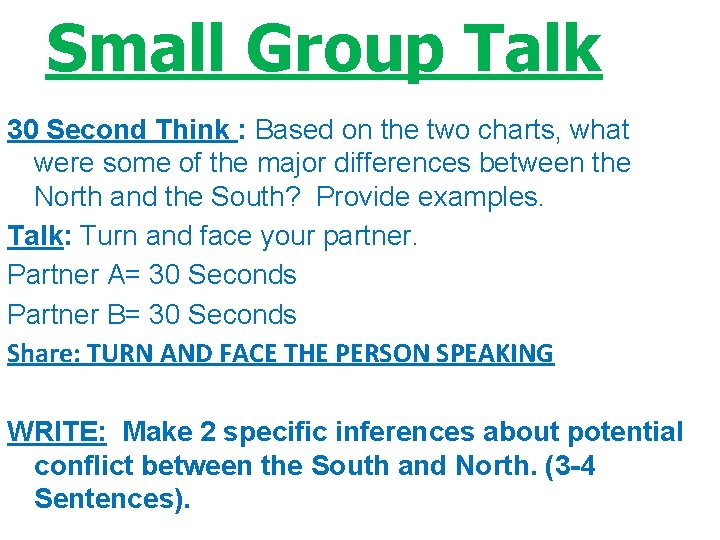 Small Group Talk

30 Second Think : Based on the two charts, what were some of the major differences between the North and the South? Provide examples.

Talk: Turn and face your partner.

Partner A= 30 Seconds

Partner B= 30 Seconds

Share: TURN AND FACE THE PERSON SPEAKING

WRITE: Make 2 specific inferences about potential conflict between the South and North. (3-4 Sentences).